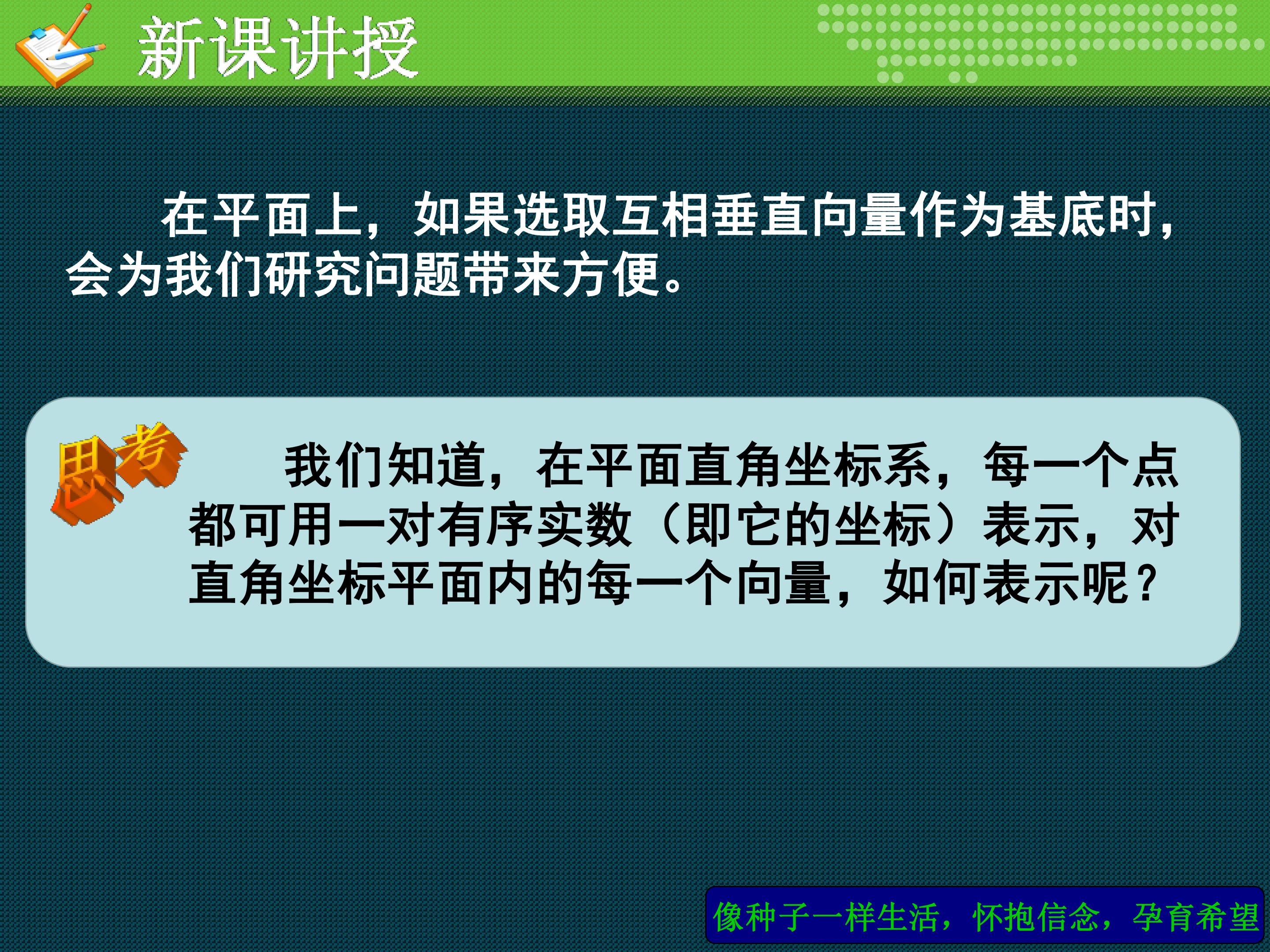 新课讲授

在平面上，如果选取互相垂直向量作为基底时，会为我们研究问题带来方便。

思考

我们知道，在平面直角坐标系，每一个点都可用一对有序实数（即它的坐标）表示，对直角坐标平面内的每一个向量，如何表示呢？

像种子一样生活，怀抱信念，孕育希望